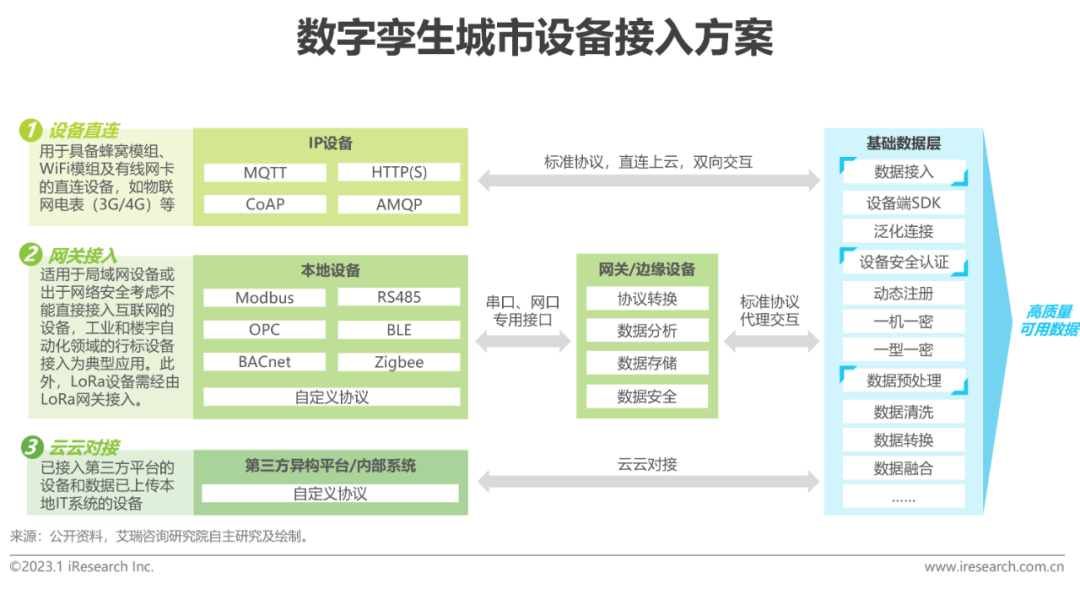 数字孪生城市设备接入方案

1 设备直连
用于具备蜂窝模组、WiFi模组及有线网卡的直连设备，如物联网电表（3G/4G）等

IP设备
MQTT
HTTP(S)
CoAP
AMQP

标准协议，直连上云，双向交互

2 网关接入
适用于局域网设备或出于网络安全考虑不能直接接入互联网的设备，工业和楼宇自动化领域的行标设备接入为典型应用。此外，LoRa设备需经由LoRa网关接入。

本地设备
Modbus
RS485
OPC
BLE
BACnet
Zigbee
自定义协议

串口、网口专用接口

网关/边缘设备
协议转换
数据分析
数据存储
数据安全

标准协议代理交互

3 云云对接
已接入第三方平台的设备和数据已上传本地IT系统的设备

第三方异构平台/内部系统
自定义协议

云云对接

基础数据层
数据接入
设备端SDK
泛化连接
设备安全认证
动态注册
一机一密
一型一密
数据预处理
数据清洗
数据转换
数据融合
......

高质量可用数据

来源：公开资料，艾瑞咨询研究院自主研究及绘制。

©2023.1 iResearch Inc.
www.iresearch.com.cn